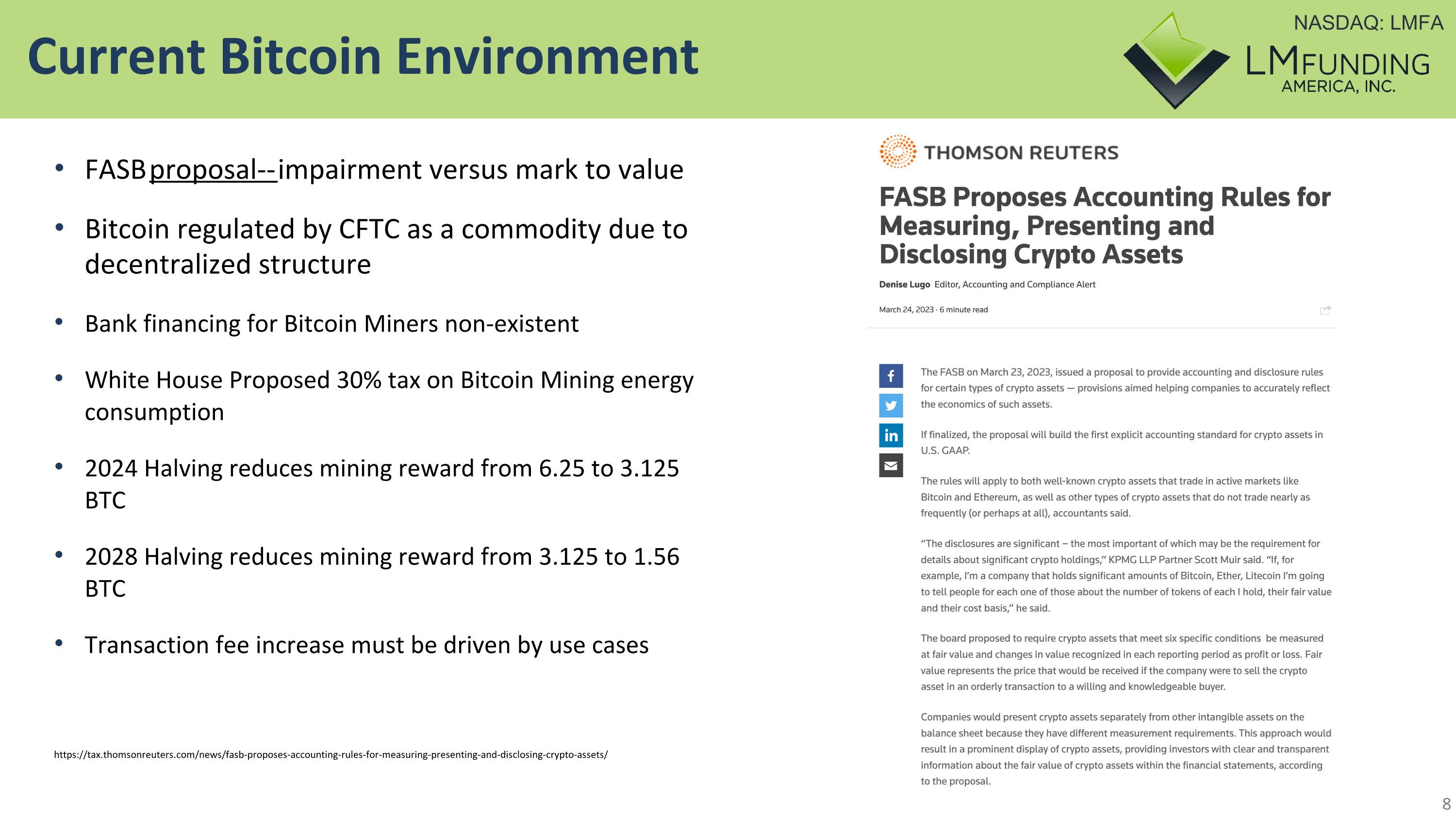 Current Bitcoin Environment

NASDAQ: LMFA

LMFUNDING AMERICA, INC.

• FASB proposal--impairment versus mark to value

• Bitcoin regulated by CFTC as a commodity due to decentralized structure

• Bank financing for Bitcoin Miners non-existent

• White House Proposed 30% tax on Bitcoin Mining energy consumption

• 2024 Halving reduces mining reward from 6.25 to 3.125 BTC

• 2028 Halving reduces mining reward from 3.125 to 1.56 BTC

• Transaction fee increase must be driven by use cases

https://tax.thomsonreuters.com/news/fasb-proposes-accounting-rules-for-measuring-presenting-and-disclosing-crypto-assets/

THOMSON REUTERS

FASB Proposes Accounting Rules for Measuring, Presenting and Disclosing Crypto Assets

Denise Lugo Editor, Accounting and Compliance Alert

March 24, 2023 · 6 minute read

The FASB on March 23, 2023, issued a proposal to provide accounting and disclosure rules for certain types of crypto assets — provisions aimed helping companies to accurately reflect the economics of such assets.

If finalized, the proposal will build the first explicit accounting standard for crypto assets in U.S. GAAP.

The rules will apply to both well-known crypto assets that trade in active markets like Bitcoin and Ethereum, as well as other types of crypto assets that do not trade nearly as frequently (or perhaps at all), accountants said.

"The disclosures are significant – the most important of which may be the requirement for details about significant crypto holdings," KPMG LLP Partner Scott Muir said. "If, for example, I'm a company that holds significant amounts of Bitcoin, Ether, Litecoin I'm going to tell people for each one of those about the number of tokens of each I hold, their fair value and their cost basis," he said.

The board proposed to require crypto assets that meet six specific conditions be measured at fair value and changes in value recognized in each reporting period as profit or loss. Fair value represents the price that would be received if the company were to sell the crypto asset in an orderly transaction to a willing and knowledgeable buyer.

Companies would present crypto assets separately from other intangible assets on the balance sheet because they have different measurement requirements. This approach would result in a prominent display of crypto assets, providing investors with clear and transparent information about the fair value of crypto assets within the financial statements, according to the proposal.

8